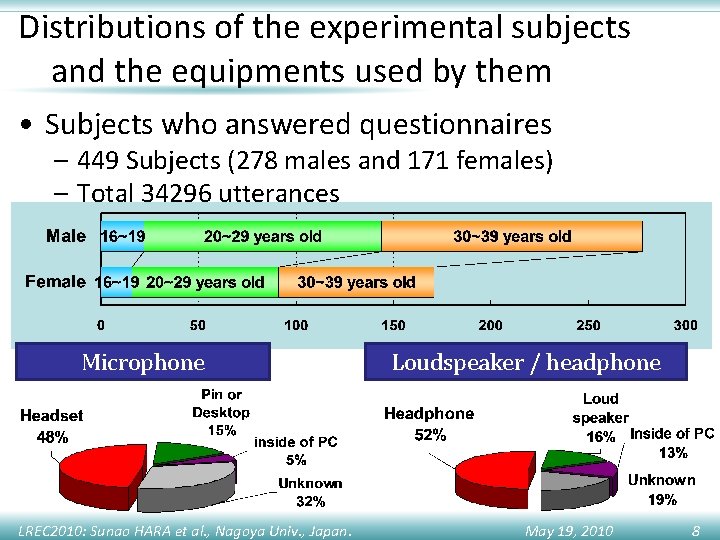 Distributions of the experimental subjects and the equipments used by them

• Subjects who answered questionnaires
– 449 Subjects (278 males and 171 females)
– Total 34296 utterances

Male 16~19 20~29 years old 30~39 years old

Female 16~19 20~29 years old 30~39 years old

0 50 100 150 200 250 300

Microphone

Headset 48%
Pin or Desktop 15%
inside of PC 5%
Unknown 32%

Loudspeaker / headphone

Headphone 52%
Loud speaker 16%
Inside of PC 13%
Unknown 19%

LREC2010: Sunao HARA et al., Nagoya Univ., Japan. May 19, 2010 8